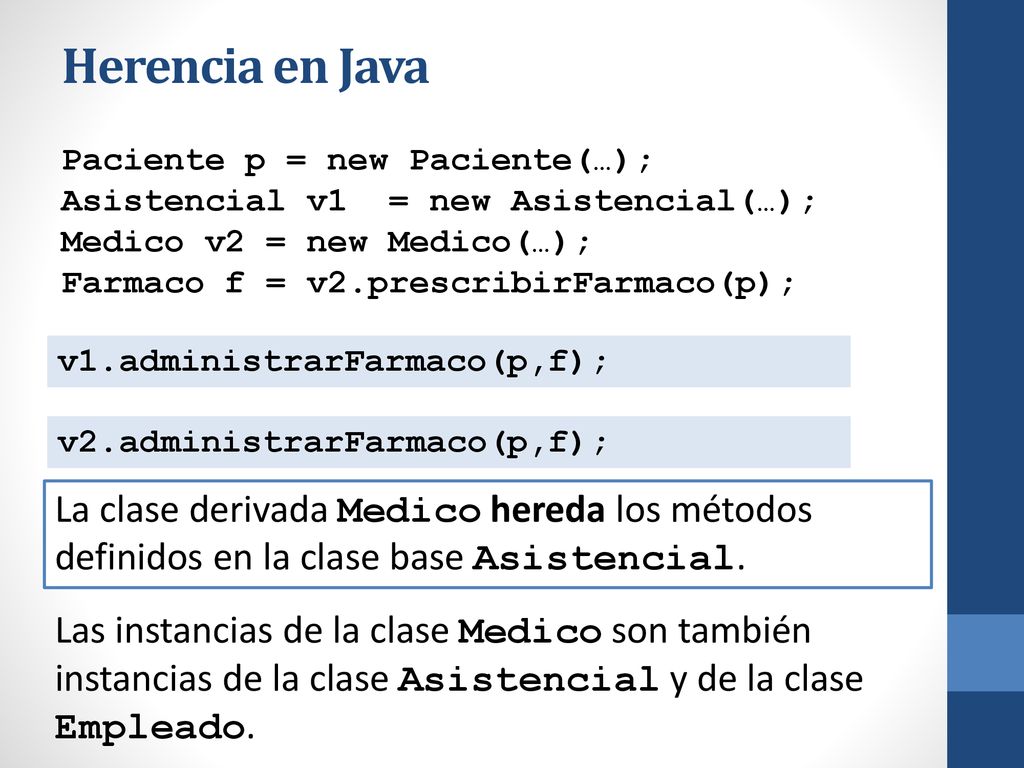 Herencia en Java

Paciente p = new Paciente(…);
Asistencial v1  = new Asistencial(…);
Medico v2 = new Medico(…);
Farmaco f = v2.prescribirFarmaco(p);

v1.administrarFarmaco(p,f);

v2.administrarFarmaco(p,f);

La clase derivada Medico hereda los métodos definidos en la clase base Asistencial.

Las instancias de la clase Medico son también instancias de la clase Asistencial y de la clase Empleado.